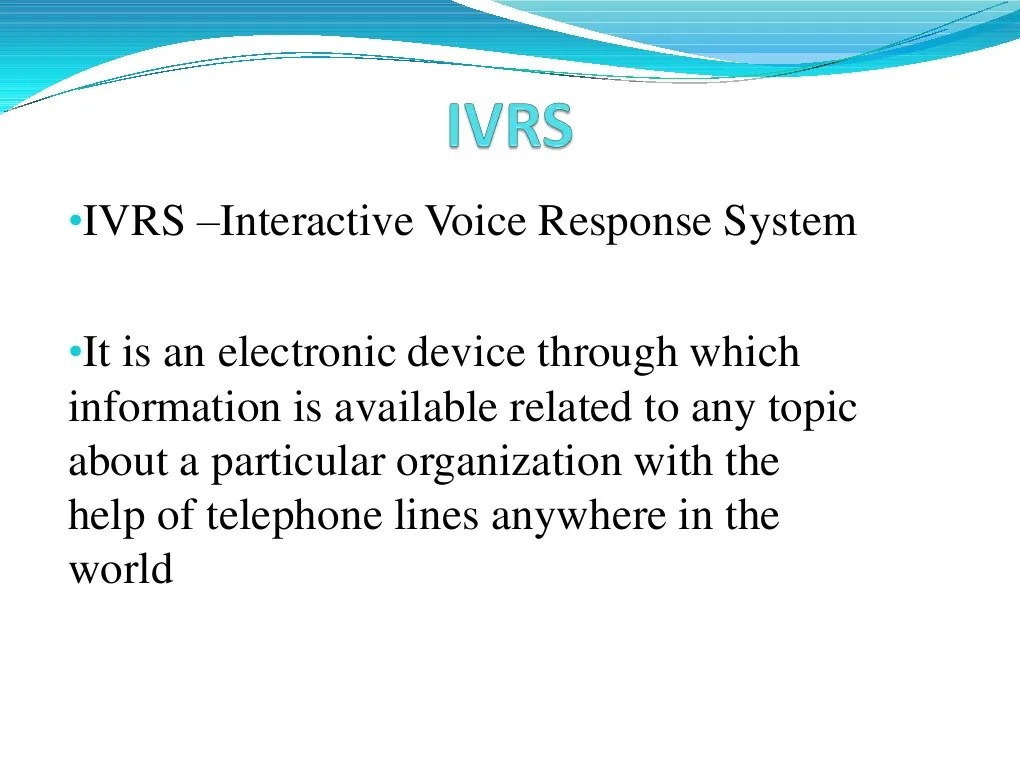 IVRS

•IVRS –Interactive Voice Response System

•It is an electronic device through which information is available related to any topic about a particular organization with the help of telephone lines anywhere in the world